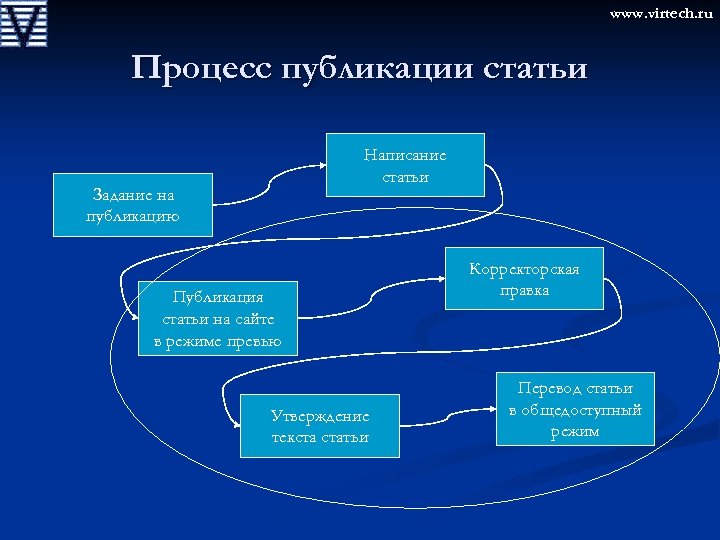 www.virtech.ru

Процесс публикации статьи

Задание на публикацию

Написание статьи

Публикация статьи на сайте в режиме превью

Корректорская правка

Утверждение текста статьи

Перевод статьи в общедоступный режим